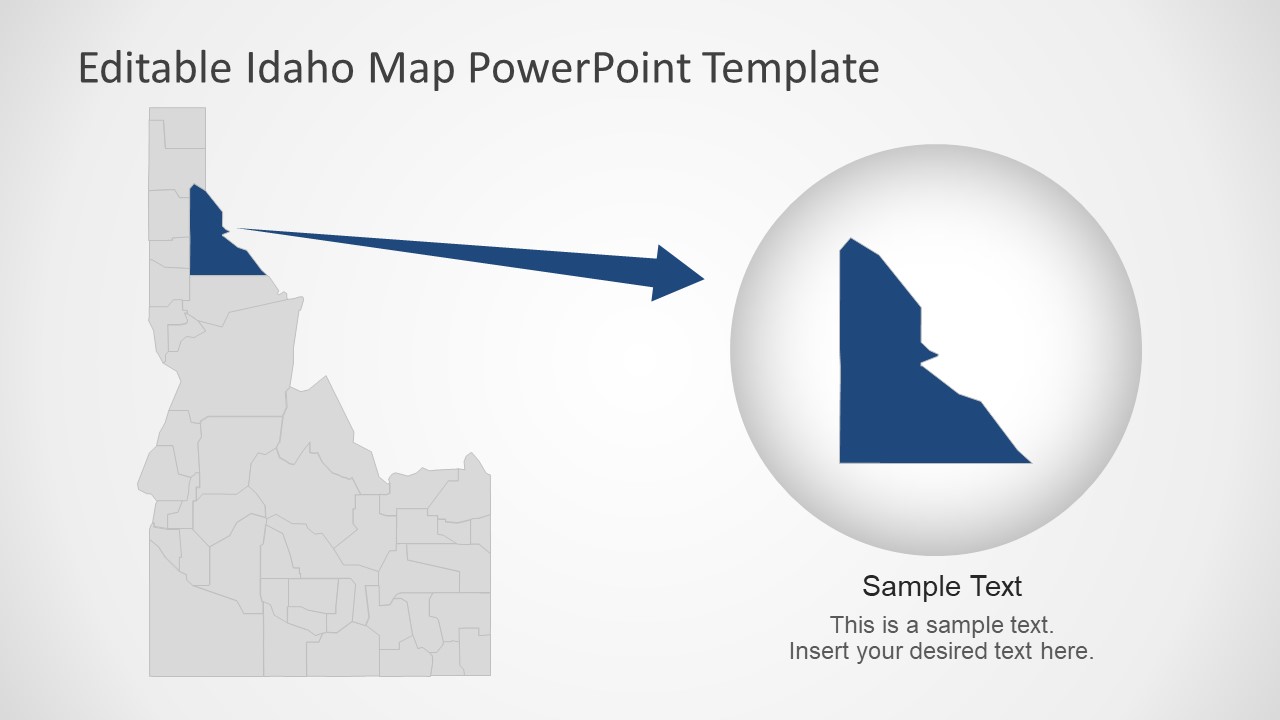 Editable Idaho Map PowerPoint Template

Sample Text

This is a sample text.
Insert your desired text here.